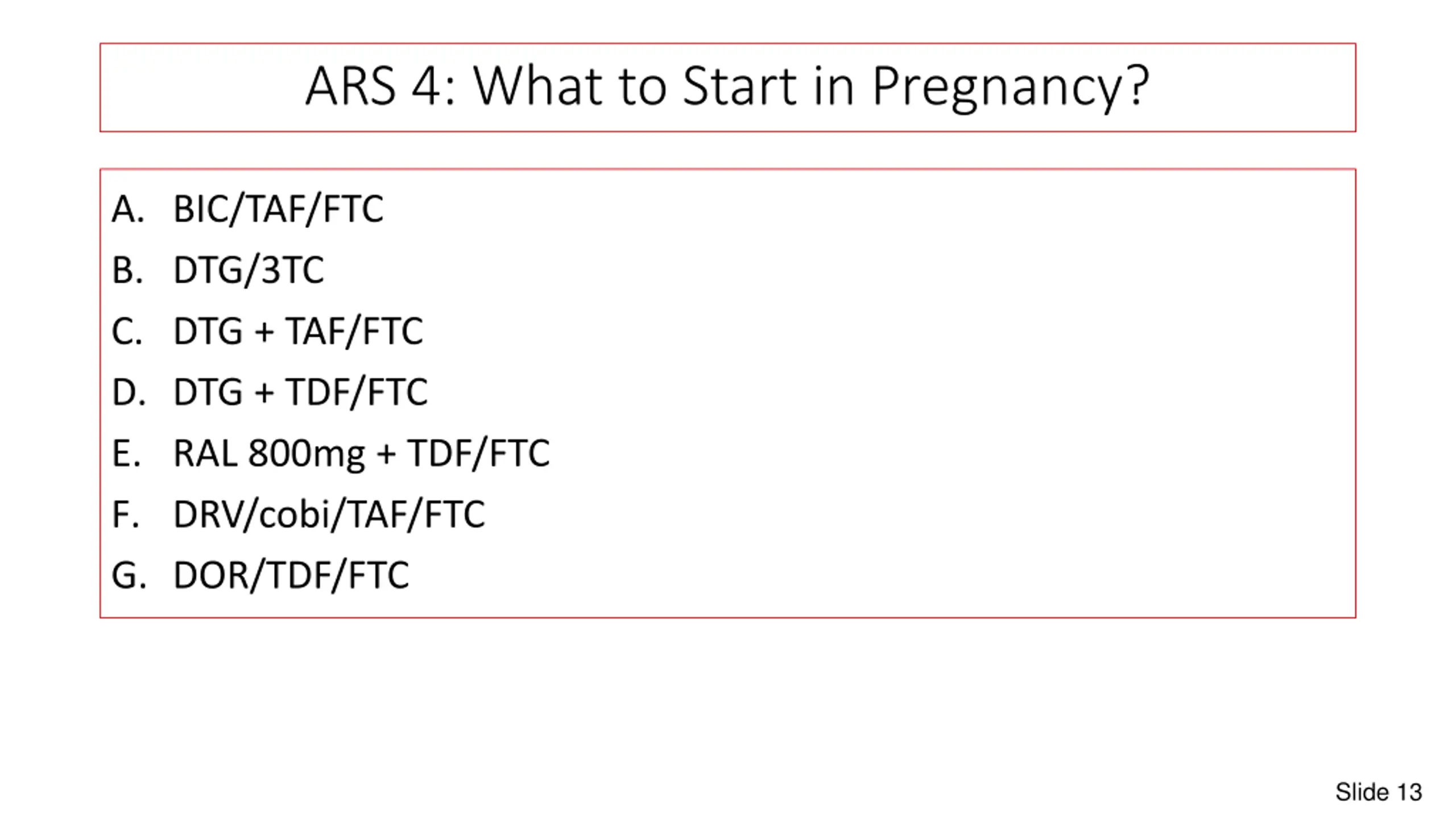 ARS 4: What to Start in Pregnancy?

A. BIC/TAF/FTC
B. DTG/3TC
C. DTG + TAF/FTC
D. DTG + TDF/FTC
E. RAL 800mg + TDF/FTC
F. DRV/cobi/TAF/FTC
G. DOR/TDF/FTC

Slide 13